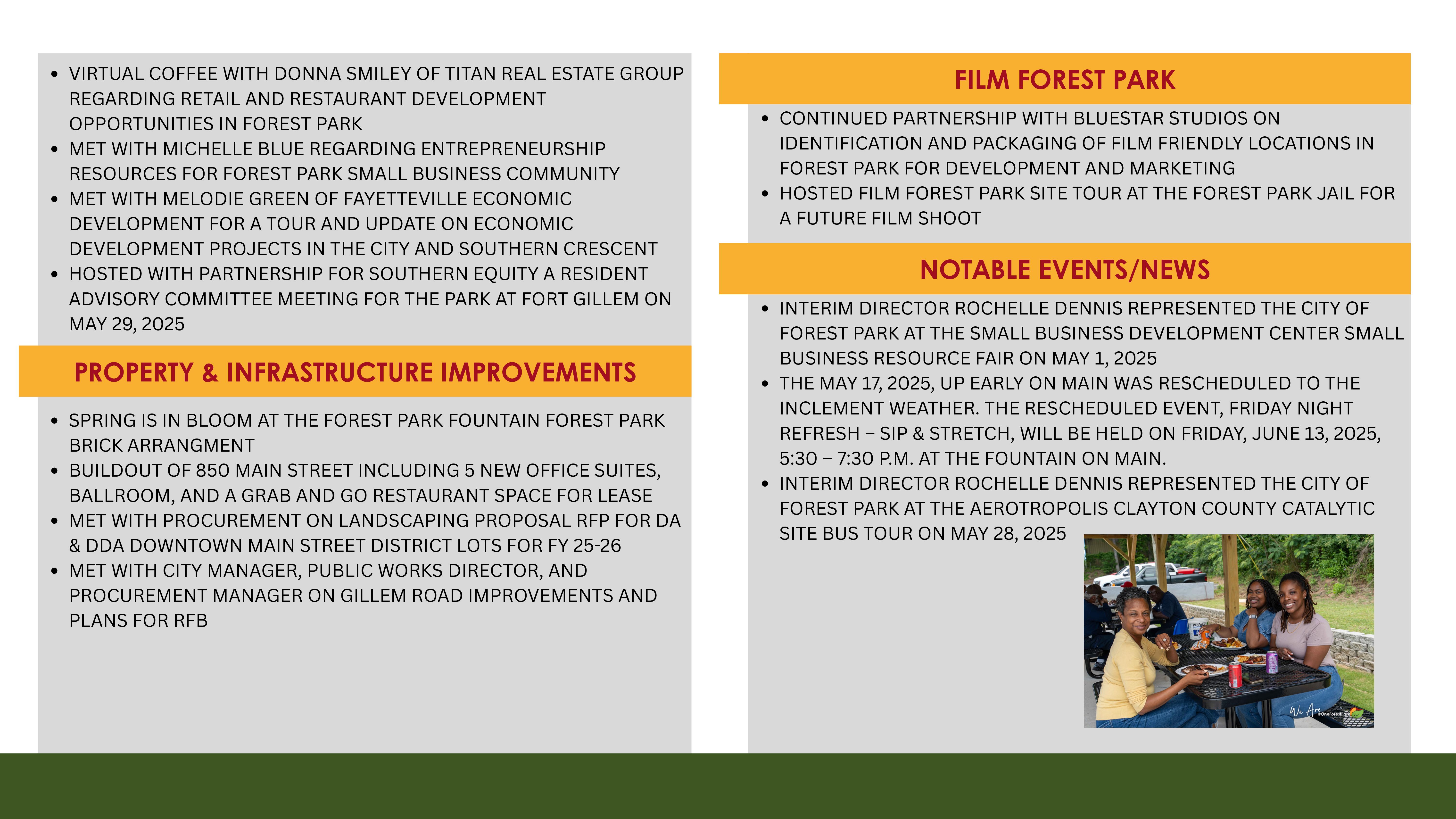 - VIRTUAL COFFEE WITH DONNA SMILEY OF TITAN REAL ESTATE GROUP REGARDING RETAIL AND RESTAURANT DEVELOPMENT OPPORTUNITIES IN FOREST PARK
- MET WITH MICHELLE BLUE REGARDING ENTREPRENEURSHIP RESOURCES FOR FOREST PARK SMALL BUSINESS COMMUNITY
- MET WITH MELODIE GREEN OF FAYETTEVILLE ECONOMIC DEVELOPMENT FOR A TOUR AND UPDATE ON ECONOMIC DEVELOPMENT PROJECTS IN THE CITY AND SOUTHERN CRESCENT
- HOSTED WITH PARTNERSHIP FOR SOUTHERN EQUITY A RESIDENT ADVISORY COMMITTEE MEETING FOR THE PARK AT FORT GILLEM ON MAY 29, 2025

PROPERTY & INFRASTRUCTURE IMPROVEMENTS

- SPRING IS IN BLOOM AT THE FOREST PARK FOUNTAIN FOREST PARK BRICK ARRANGMENT
- BUILDOUT OF 850 MAIN STREET INCLUDING 5 NEW OFFICE SUITES, BALLROOM, AND A GRAB AND GO RESTAURANT SPACE FOR LEASE
- MET WITH PROCUREMENT ON LANDSCAPING PROPOSAL RFP FOR DA & DDA DOWNTOWN MAIN STREET DISTRICT LOTS FOR FY 25-26
- MET WITH CITY MANAGER, PUBLIC WORKS DIRECTOR, AND PROCUREMENT MANAGER ON GILLEM ROAD IMPROVEMENTS AND PLANS FOR RFB

FILM FOREST PARK

- CONTINUED PARTNERSHIP WITH BLUESTAR STUDIOS ON IDENTIFICATION AND PACKAGING OF FILM FRIENDLY LOCATIONS IN FOREST PARK FOR DEVELOPMENT AND MARKETING
- HOSTED FILM FOREST PARK SITE TOUR AT THE FOREST PARK JAIL FOR A FUTURE FILM SHOOT

NOTABLE EVENTS/NEWS

- INTERIM DIRECTOR ROCHELLE DENNIS REPRESENTED THE CITY OF FOREST PARK AT THE SMALL BUSINESS DEVELOPMENT CENTER SMALL BUSINESS RESOURCE FAIR ON MAY 1, 2025
- THE MAY 17, 2025, UP EARLY ON MAIN WAS RESCHEDULED TO THE INCLEMENT WEATHER. THE RESCHEDULED EVENT, FRIDAY NIGHT REFRESH – SIP & STRETCH, WILL BE HELD ON FRIDAY, JUNE 13, 2025, 5:30 – 7:30 P.M. AT THE FOUNTAIN ON MAIN.
- INTERIM DIRECTOR ROCHELLE DENNIS REPRESENTED THE CITY OF FOREST PARK AT THE AEROTROPOLIS CLAYTON COUNTY CATALYTIC SITE BUS TOUR ON MAY 28, 2025

We Are #OneForestPark